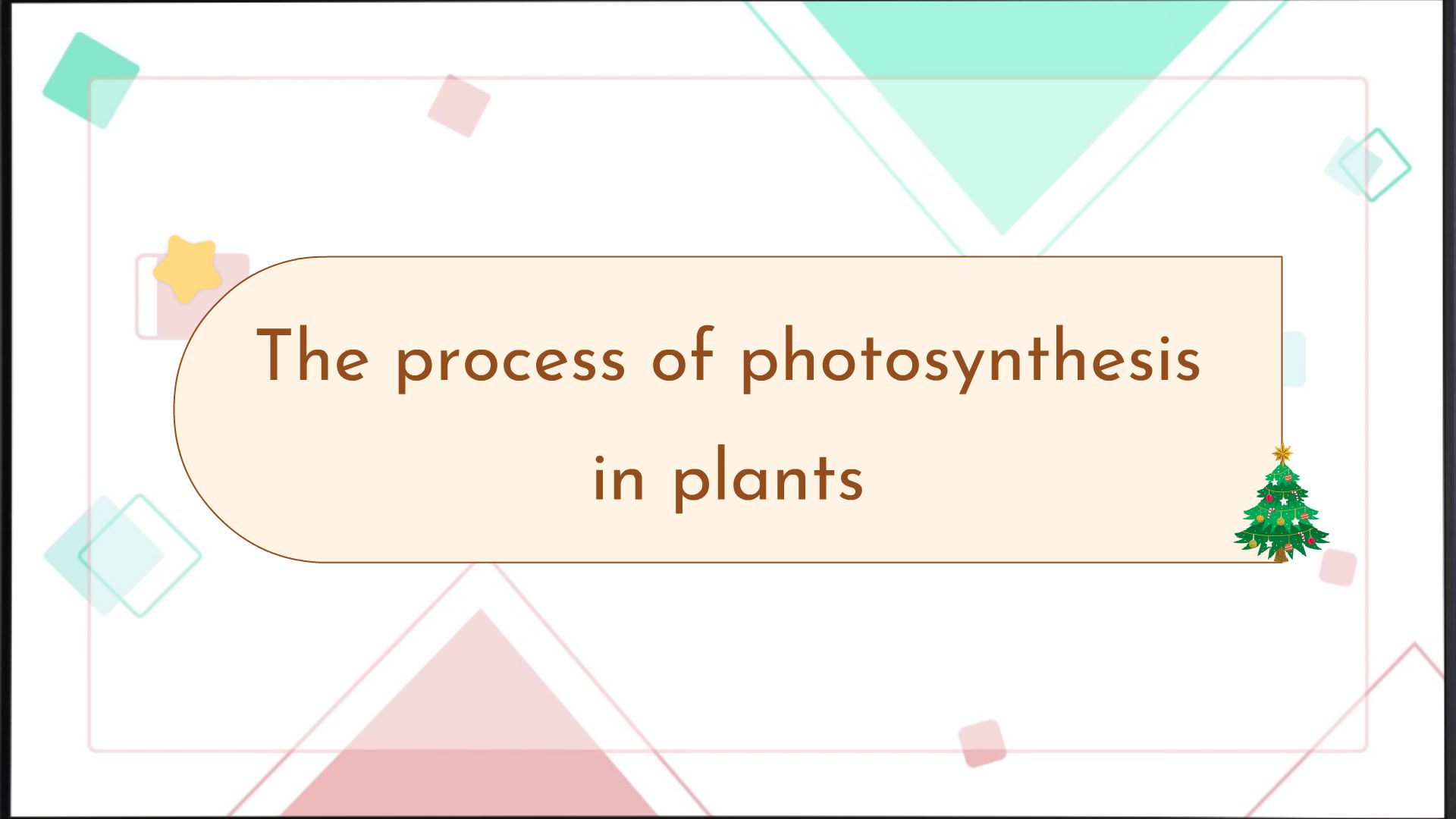 The process of photosynthesis in plants